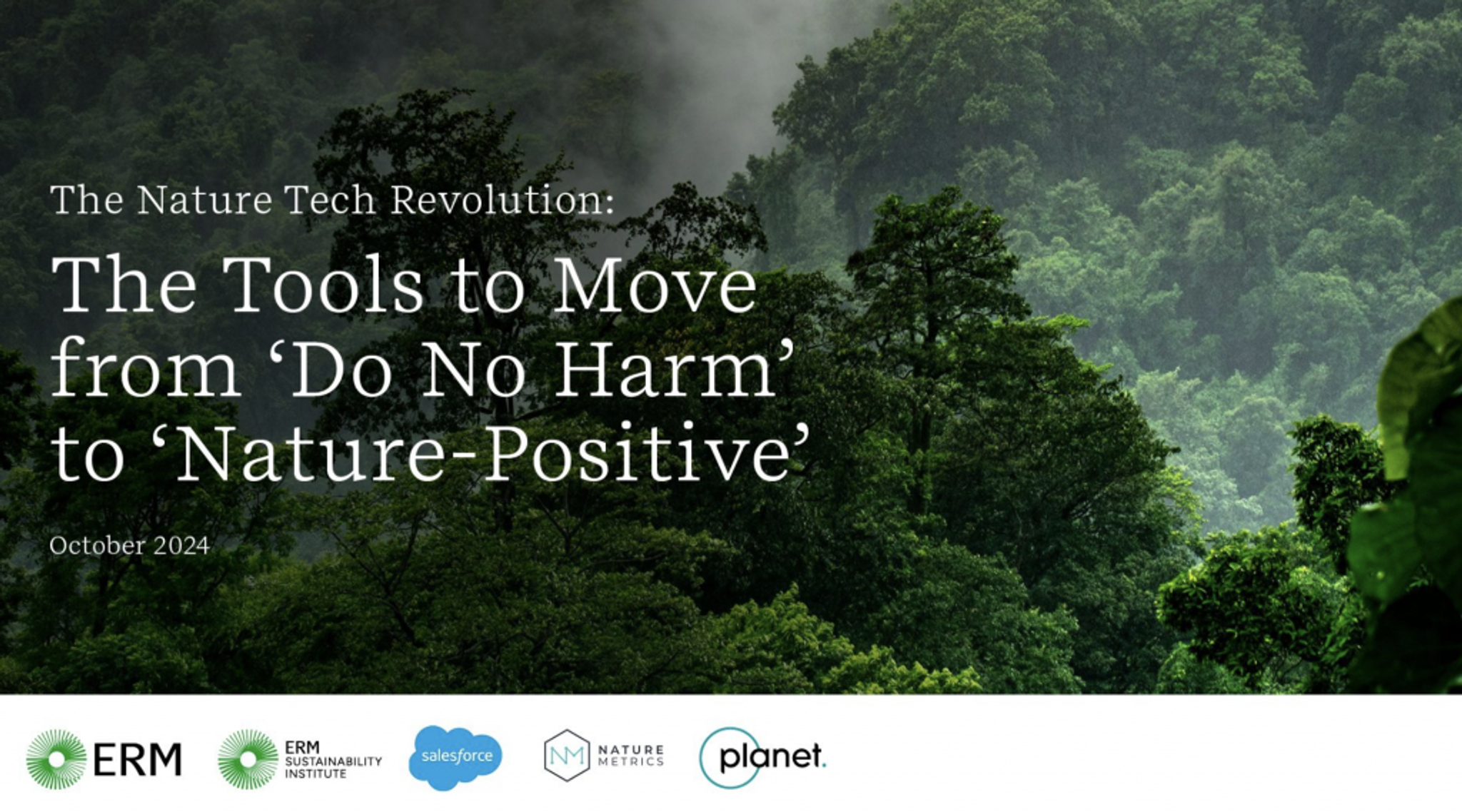 The Nature Tech Revolution:

The Tools to Move from ‘Do No Harm’ to ‘Nature-Positive’

October 2024

ERM

ERM SUSTAINABILITY INSTITUTE

salesforce

NM NATURE METRICS

planet.